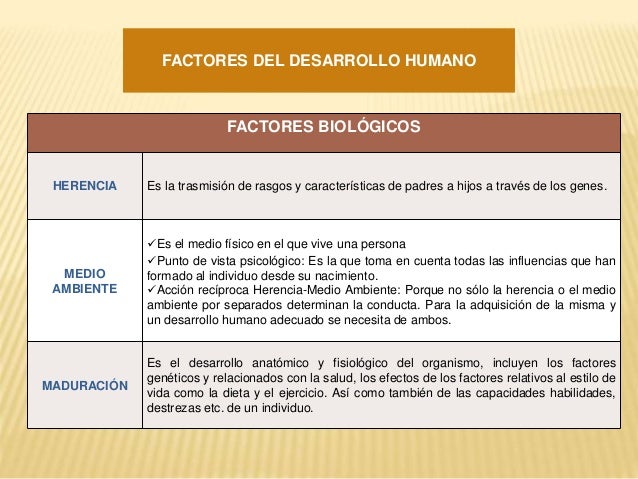 FACTORES DEL DESARROLLO HUMANO

| FACTORES BIOLÓGICOS | |
|---|---|
| HERENCIA | Es la trasmisión de rasgos y características de padres a hijos a través de los genes. |
| MEDIO AMBIENTE | ✓Es el medio físico en el que vive una persona ✓Punto de vista psicológico: Es la que toma en cuenta todas las influencias que han formado al individuo desde su nacimiento. ✓Acción recíproca Herencia-Medio Ambiente: Porque no sólo la herencia o el medio ambiente por separados determinan la conducta. Para la adquisición de la misma y un desarrollo humano adecuado se necesita de ambos. |
| MADURACIÓN | Es el desarrollo anatómico y fisiológico del organismo, incluyen los factores genéticos y relacionados con la salud, los efectos de los factores relativos al estilo de vida como la dieta y el ejercicio. Así como también de las capacidades habilidades, destrezas etc. de un individuo. |